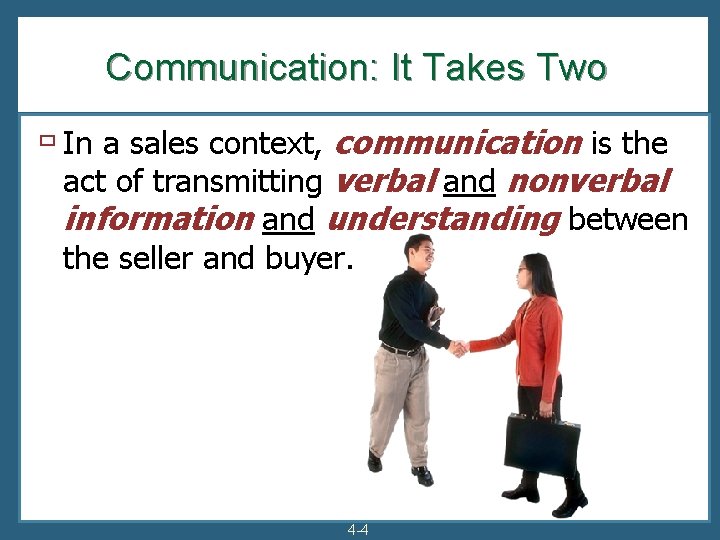 Communication: It Takes Two

In a sales context, communication is the act of transmitting verbal and nonverbal information and understanding between the seller and buyer.

4-4